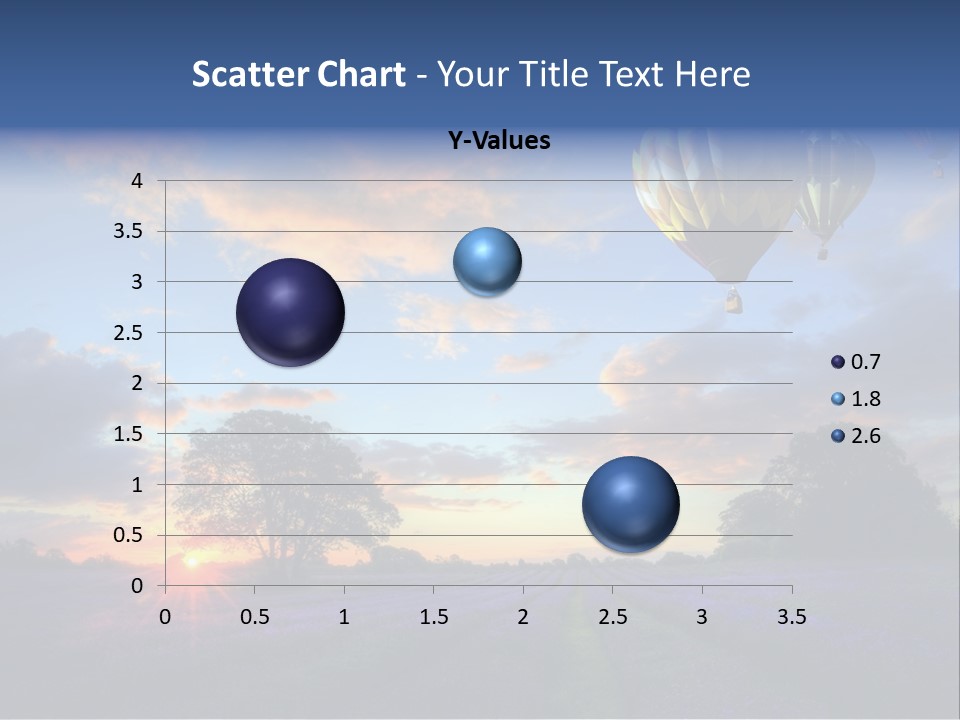 Scatter Chart - Your Title Text Here

Y-Values

4
3.5
3
2.5
2
1.5
1
0.5
0

0 0.5 1 1.5 2 2.5 3 3.5

0.7
1.8
2.6